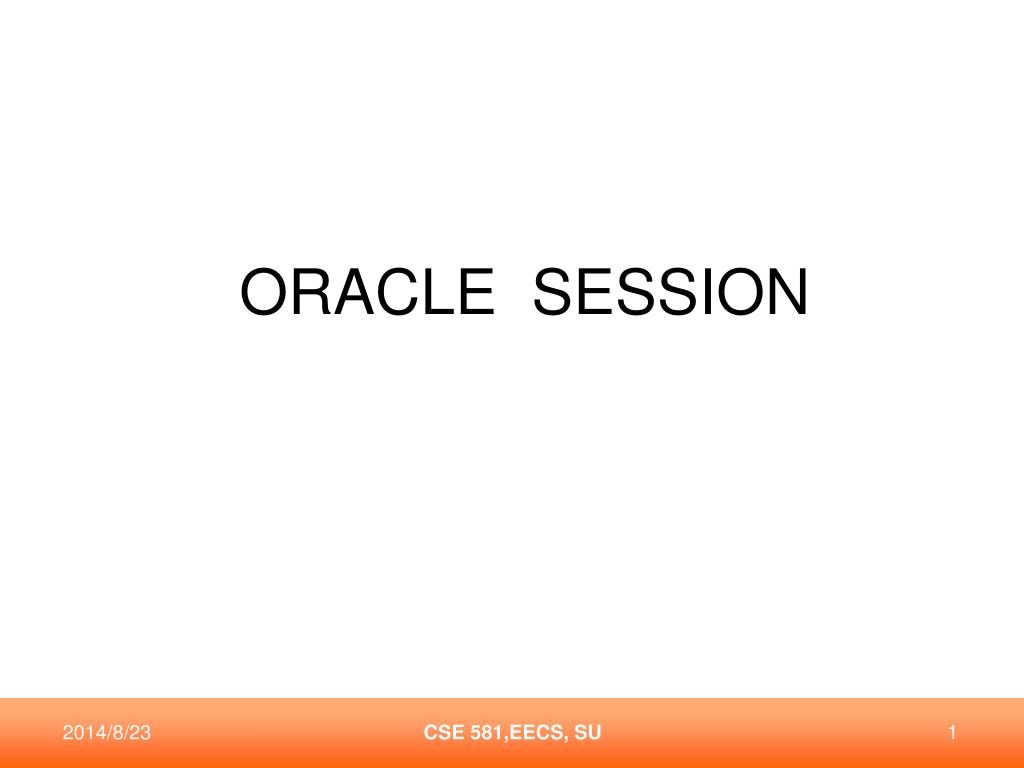 ORACLE SESSION

2014/8/23

CSE 581,EECS, SU

1